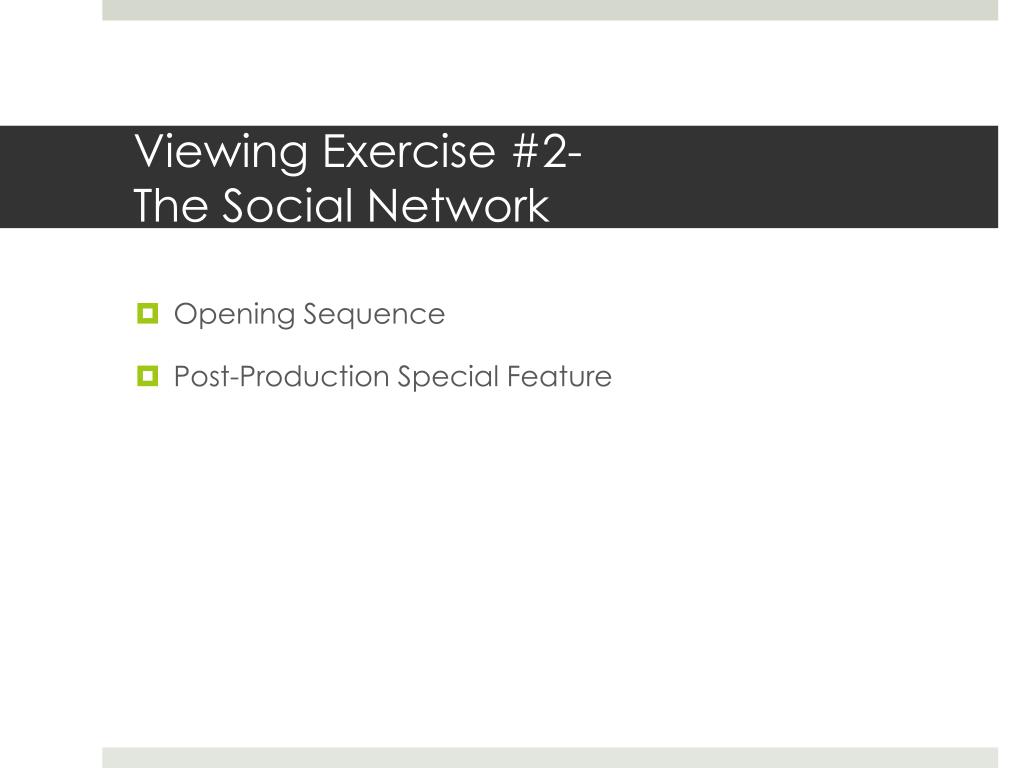 Viewing Exercise #2-
The Social Network

Opening Sequence

Post-Production Special Feature